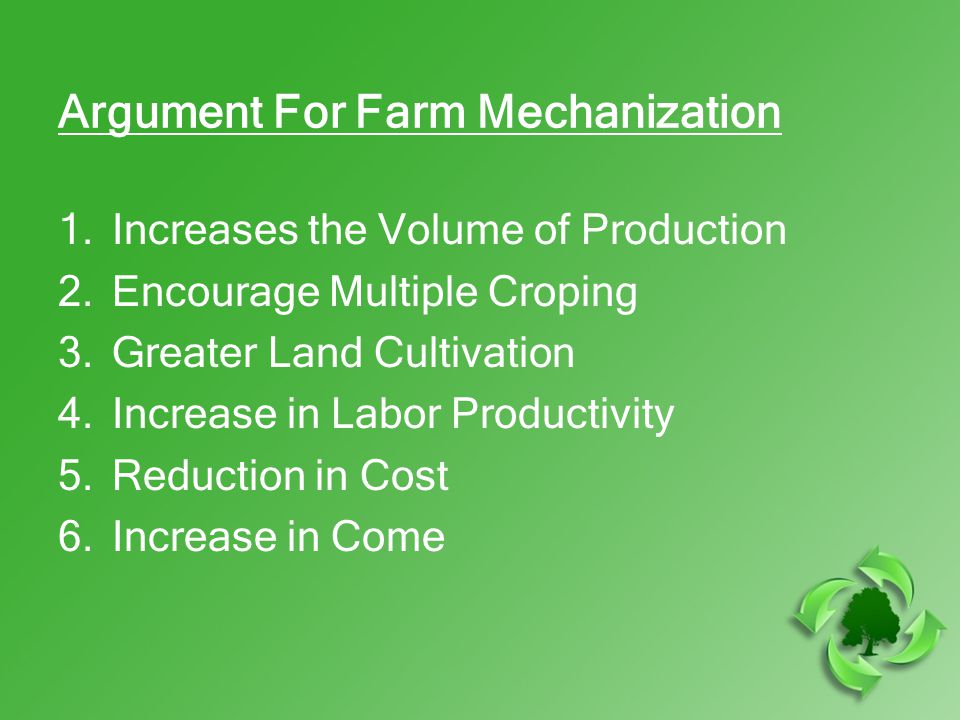 Argument For Farm Mechanization

1. Increases the Volume of Production
2. Encourage Multiple Croping
3. Greater Land Cultivation
4. Increase in Labor Productivity
5. Reduction in Cost
6. Increase in Come